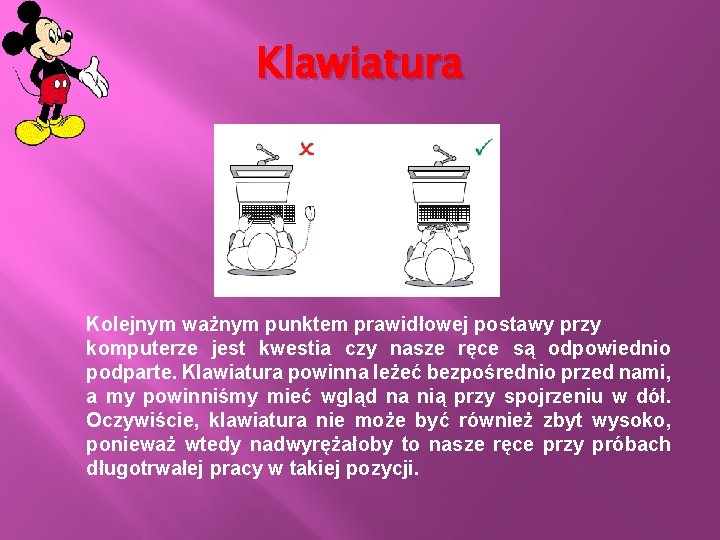 Klawiatura

Kolejnym ważnym punktem prawidłowej postawy przy komputerze jest kwestia czy nasze ręce są odpowiednio podparte. Klawiatura powinna leżeć bezpośrednio przed nami, a my powinniśmy mieć wgląd na nią przy spojrzeniu w dół. Oczywiście, klawiatura nie może być również zbyt wysoko, ponieważ wtedy nadwyrężałoby to nasze ręce przy próbach długotrwałej pracy w takiej pozycji.